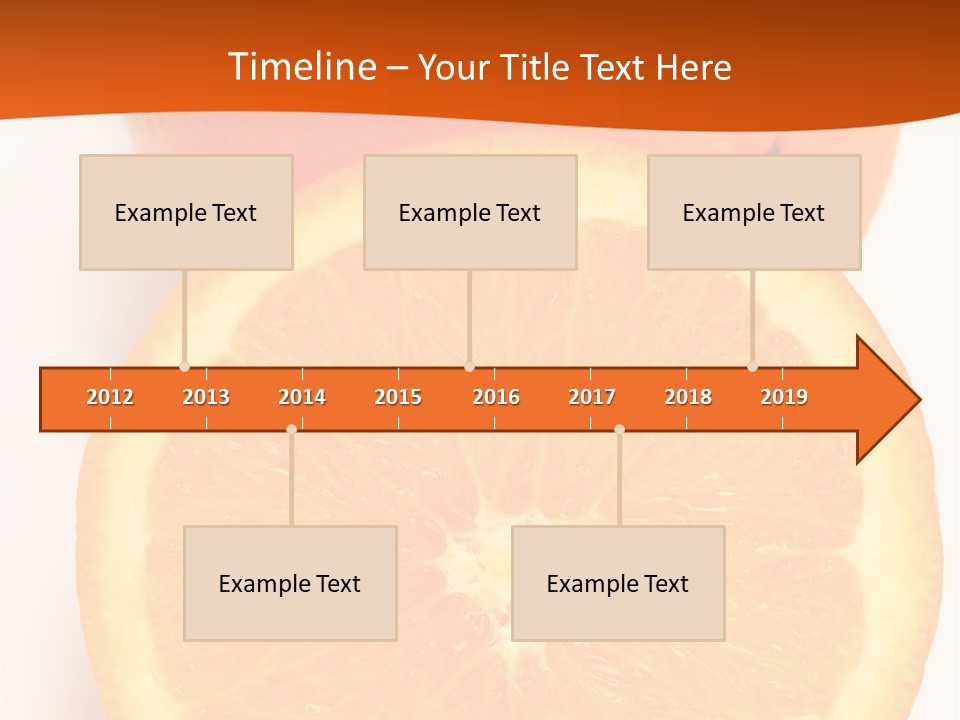 Timeline – Your Title Text Here

Example Text

Example Text

Example Text

2012 2013 2014 2015 2016 2017 2018 2019

Example Text

Example Text